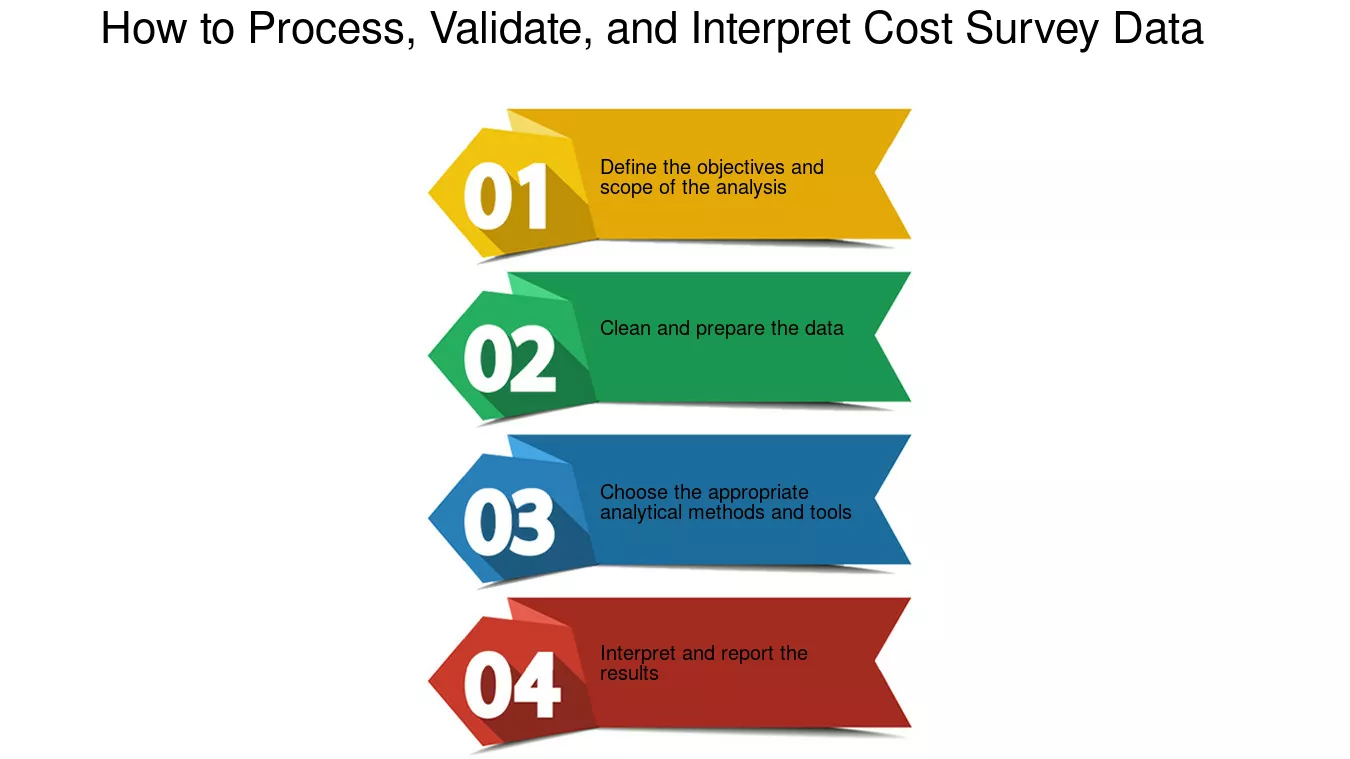 How to Process, Validate, and Interpret Cost Survey Data

01

Define the objectives and scope of the analysis

02

Clean and prepare the data

03

Choose the appropriate analytical methods and tools

04

Interpret and report the results